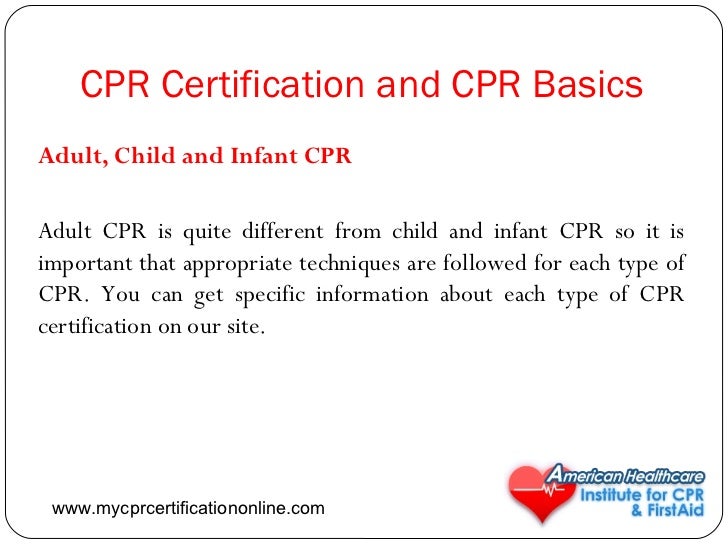 CPR Certification and CPR Basics

Adult, Child and Infant CPR

Adult CPR is quite different from child and infant CPR so it is important that appropriate techniques are followed for each type of CPR. You can get specific information about each type of CPR certification on our site.

www.mycprcertificationonline.com

American Healthcare
Institute for CPR
& FirstAid